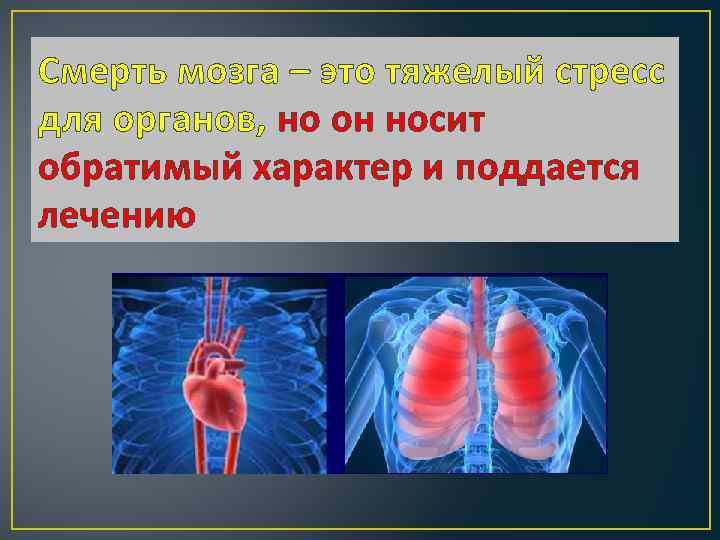 Смерть мозга – это тяжелый стресс для органов, но он носит обратимый характер и поддается лечению